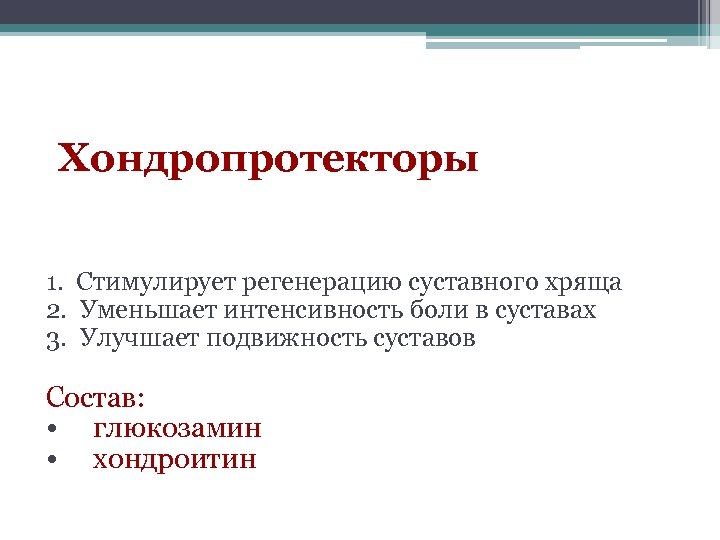 Хондропротекторы

1. Стимулирует регенерацию суставного хряща
2. Уменьшает интенсивность боли в суставах
3. Улучшает подвижность суставов

Состав:
• глюкозамин
• хондроитин